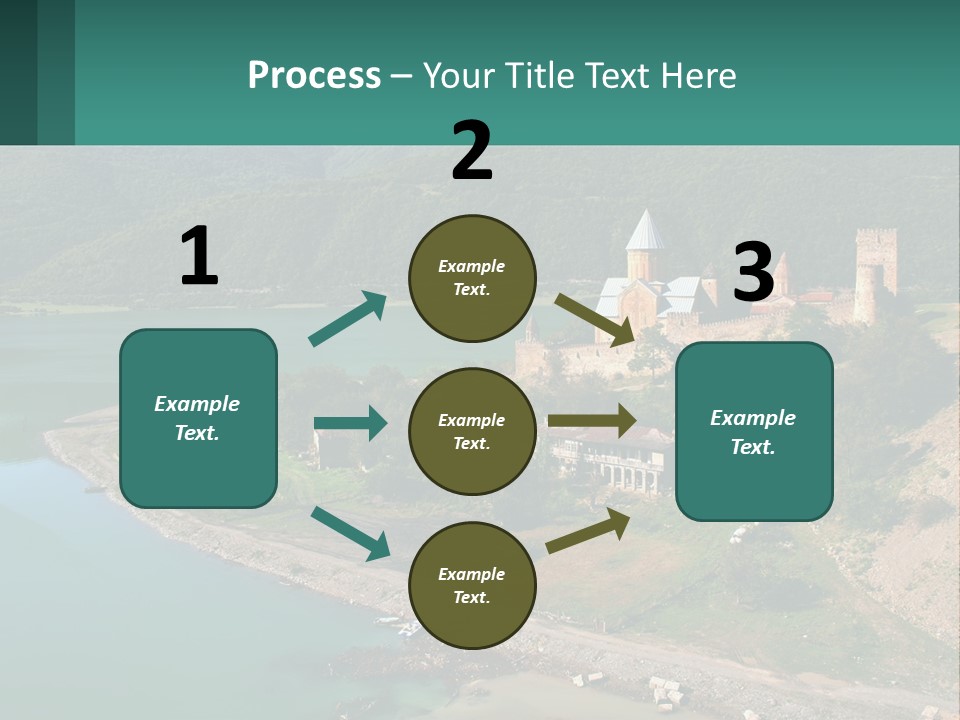 Process – Your Title Text Here

1

Example Text.

2

Example Text.

Example Text.

Example Text.

3

Example Text.